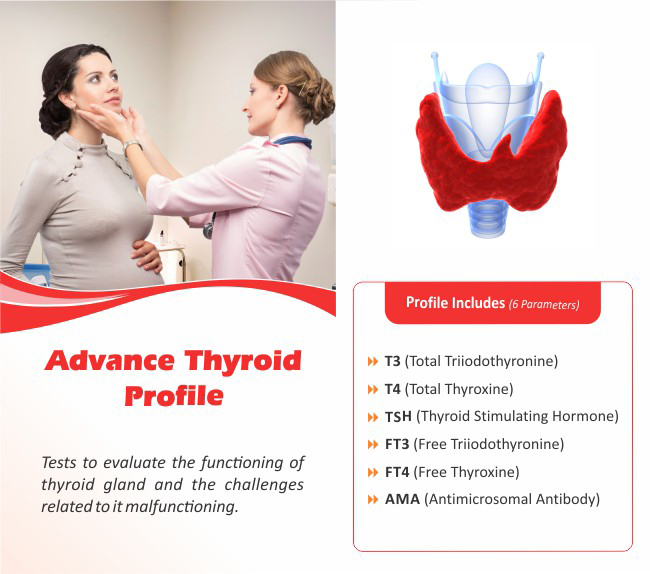 Advance Thyroid Profile

Tests to evaluate the functioning of thyroid gland and the challenges related to it malfunctioning.

Profile Includes (6 Parameters)

T3 (Total Triiodothyronine)
T4 (Total Thyroxine)
TSH (Thyroid Stimulating Hormone)
FT3 (Free Triiodothyronine)
FT4 (Free Thyroxine)
AMA (Antimicrosomal Antibody)